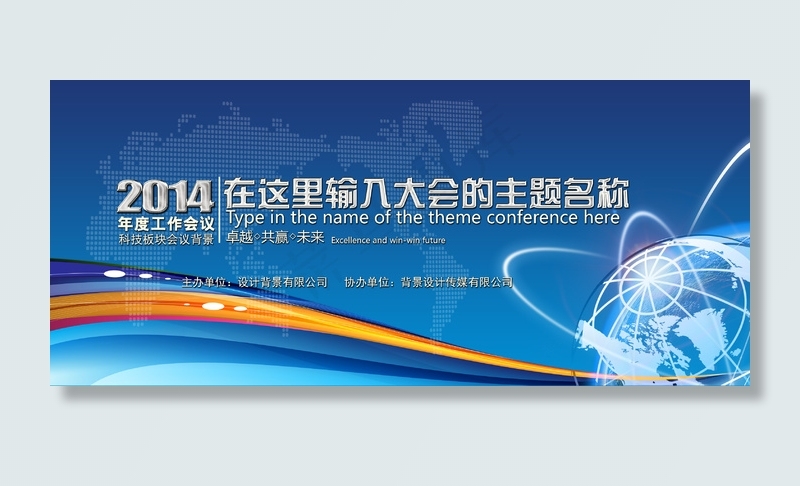 2014
年度工作会议
科技板块会议背景

在这里输入大会的主题名称
Type in the name of the theme conference here
卓越◇共赢◇未来 Excellence and win-win future

主办单位：设计背景有限公司 协办单位：背景设计传媒有限公司